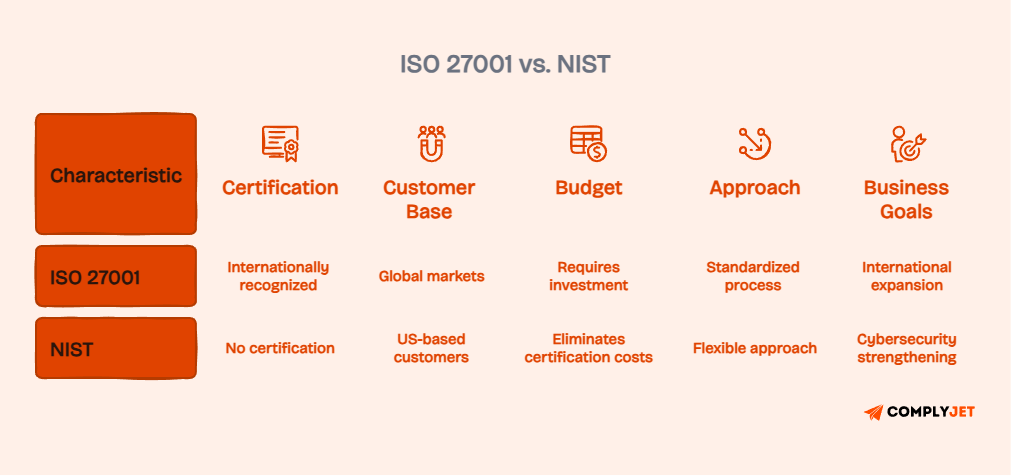 ISO 27001 vs. NIST

| Characteristic | Certification | Customer Base | Budget | Approach | Business Goals |
|---|---|---|---|---|---|
| ISO 27001 | Internationally recognized | Global markets | Requires investment | Standardized process | International expansion |
| NIST | No certification | US-based customers | Eliminates certification costs | Flexible approach | Cybersecurity strengthening |

COMPLYJET